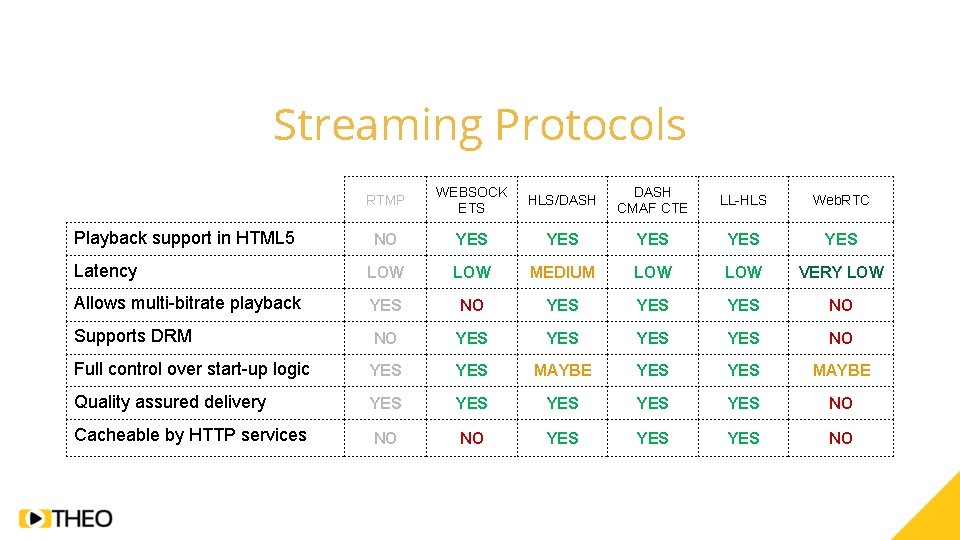 Streaming Protocols

| | RTMP | WEBSOCKETS | HLS/DASH | DASH CMAF CTE | LL-HLS | WebRTC |
|---|---|---|---|---|---|---|
| Playback support in HTML5 | NO | YES | YES | YES | YES | YES |
| Latency | LOW | LOW | MEDIUM | LOW | LOW | VERY LOW |
| Allows multi-bitrate playback | YES | NO | YES | YES | YES | NO |
| Supports DRM | NO | YES | YES | YES | YES | NO |
| Full control over start-up logic | YES | YES | MAYBE | YES | YES | MAYBE |
| Quality assured delivery | YES | YES | YES | YES | YES | NO |
| Cacheable by HTTP services | NO | NO | YES | YES | YES | NO |

THEO